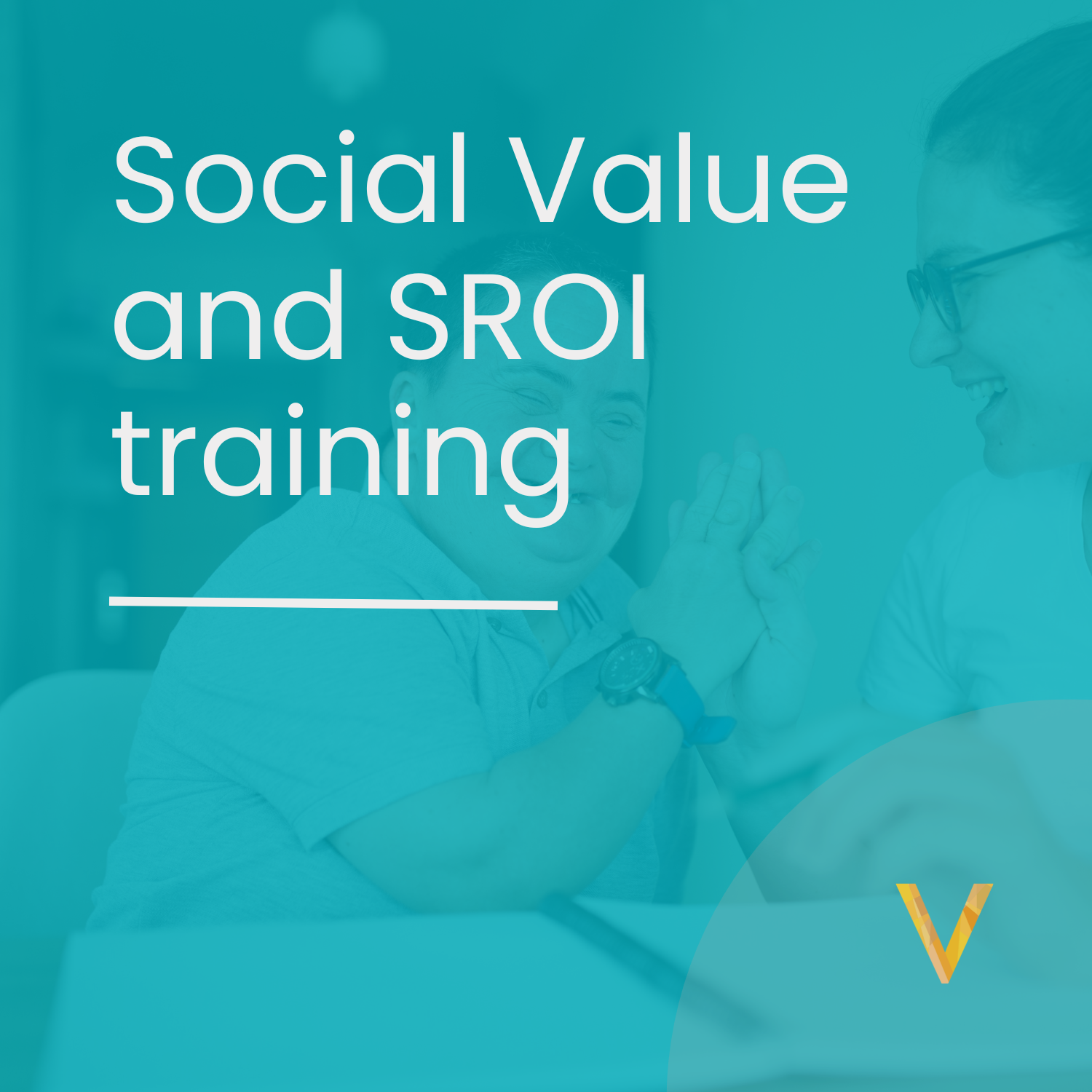 Social Value and SROI training

V